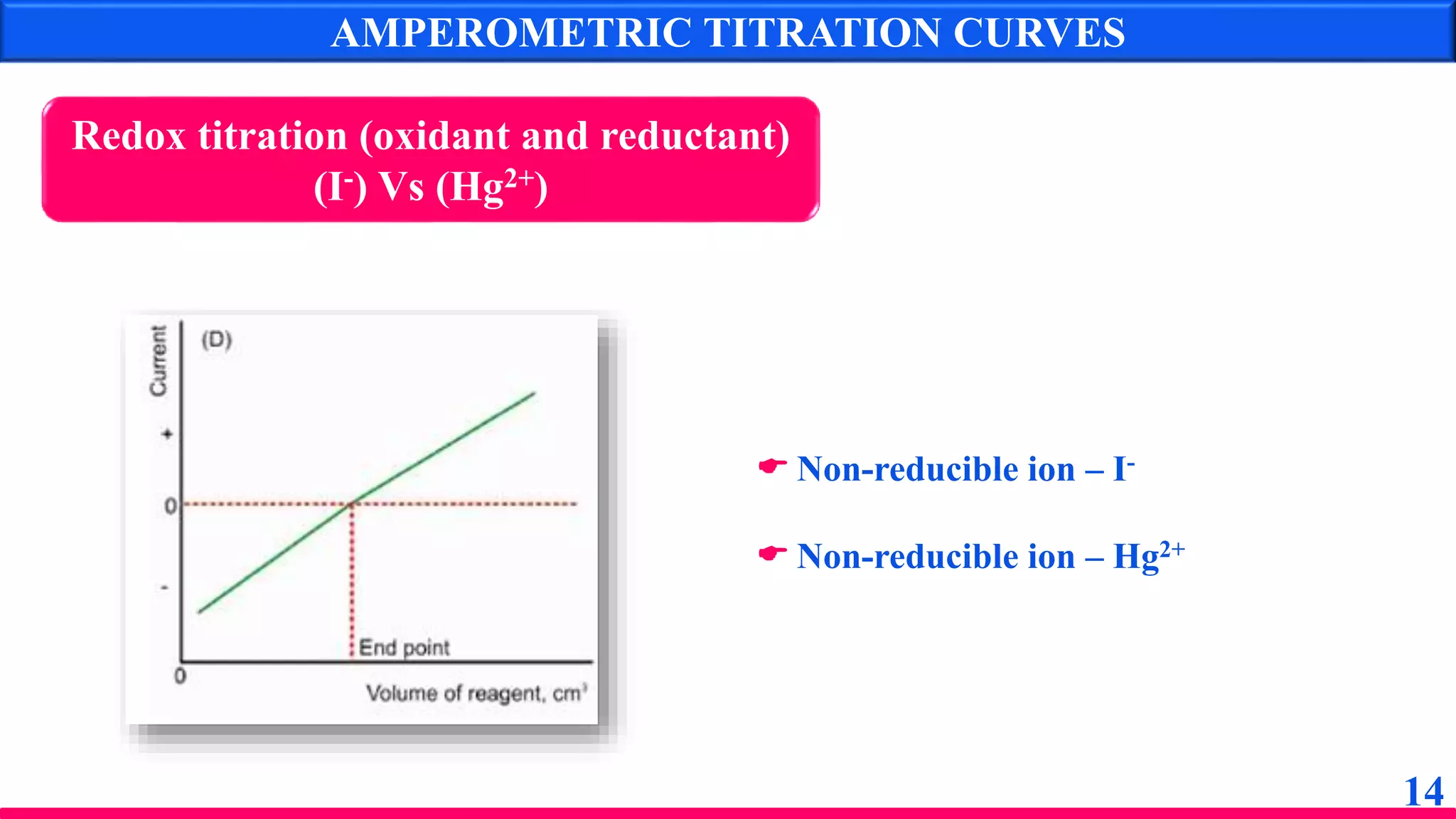 AMPEROMETRIC TITRATION CURVES

Redox titration (oxidant and reductant) ($I^-$) Vs ($Hg^{2+}$)

Current
(D)
+
0
-
End point
0
Volume of reagent, $cm^3$

Non-reducible ion – $I^-$

Non-reducible ion – $Hg^{2+}$

14